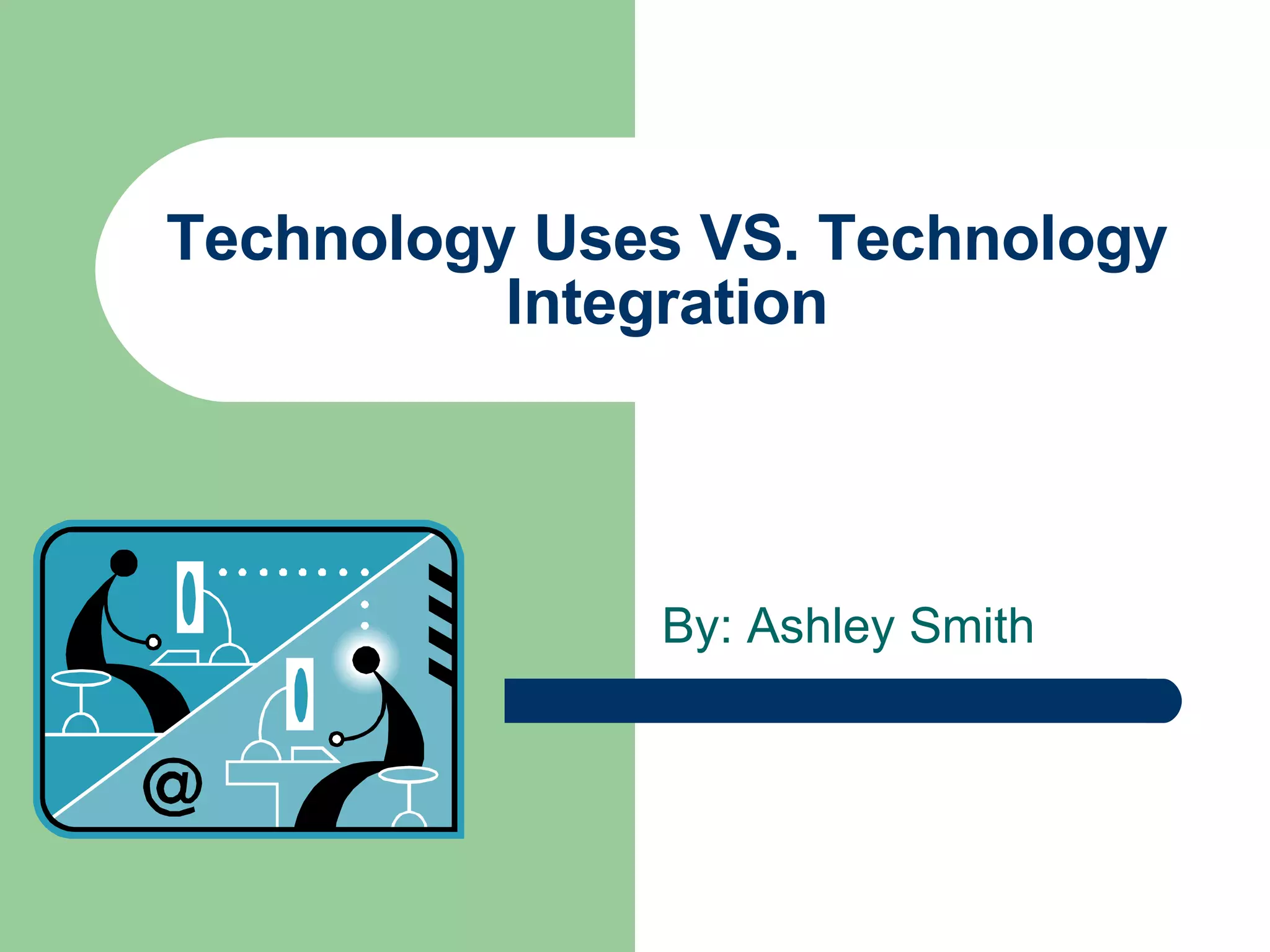 Technology Uses VS. Technology Integration

@

By: Ashley Smith